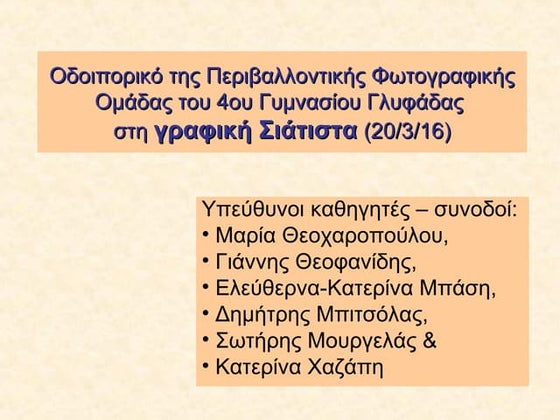 Οδοιπορικό της Περιβαλλοντικής Φωτογραφικής Ομάδας του 4ου Γυμνασίου Γλυφάδας στη γραφική Σιάτιστα (20/3/16)

Υπεύθυνοι καθηγητές – συνοδοί:
• Μαρία Θεοχαροπούλου,
• Γιάννης Θεοφανίδης,
• Ελεύθερνα-Κατερίνα Μπάση,
• Δημήτρης Μπιτσόλας,
• Σωτήρης Μουργελάς &
• Κατερίνα Χαζάπη